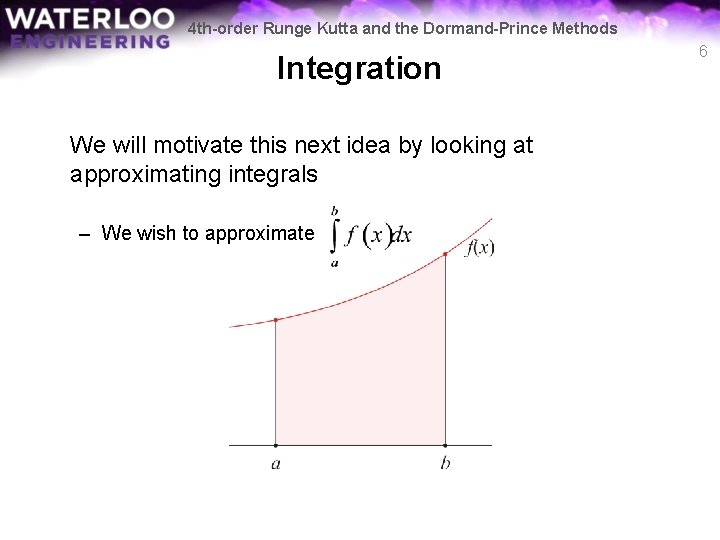 WATERLOO ENGINEERING

4th-order Runge Kutta and the Dormand-Prince Methods

6

Integration

We will motivate this next idea by looking at approximating integrals

– We wish to approximate $\int_a^b f(x)dx$

$f(x)$

$a$ $b$